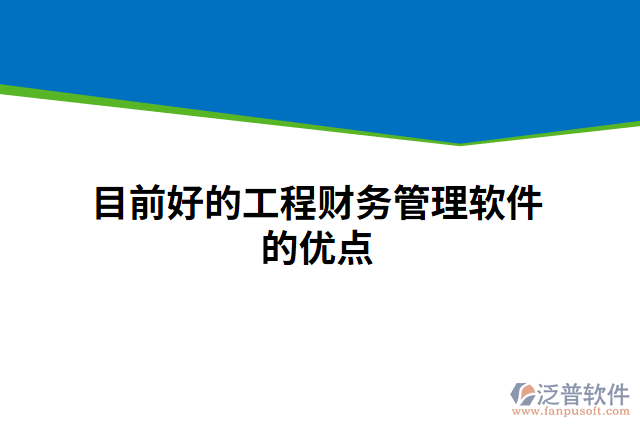 目前好的工程财务管理软件的优点

泛普软件
www.fanpusoft.com